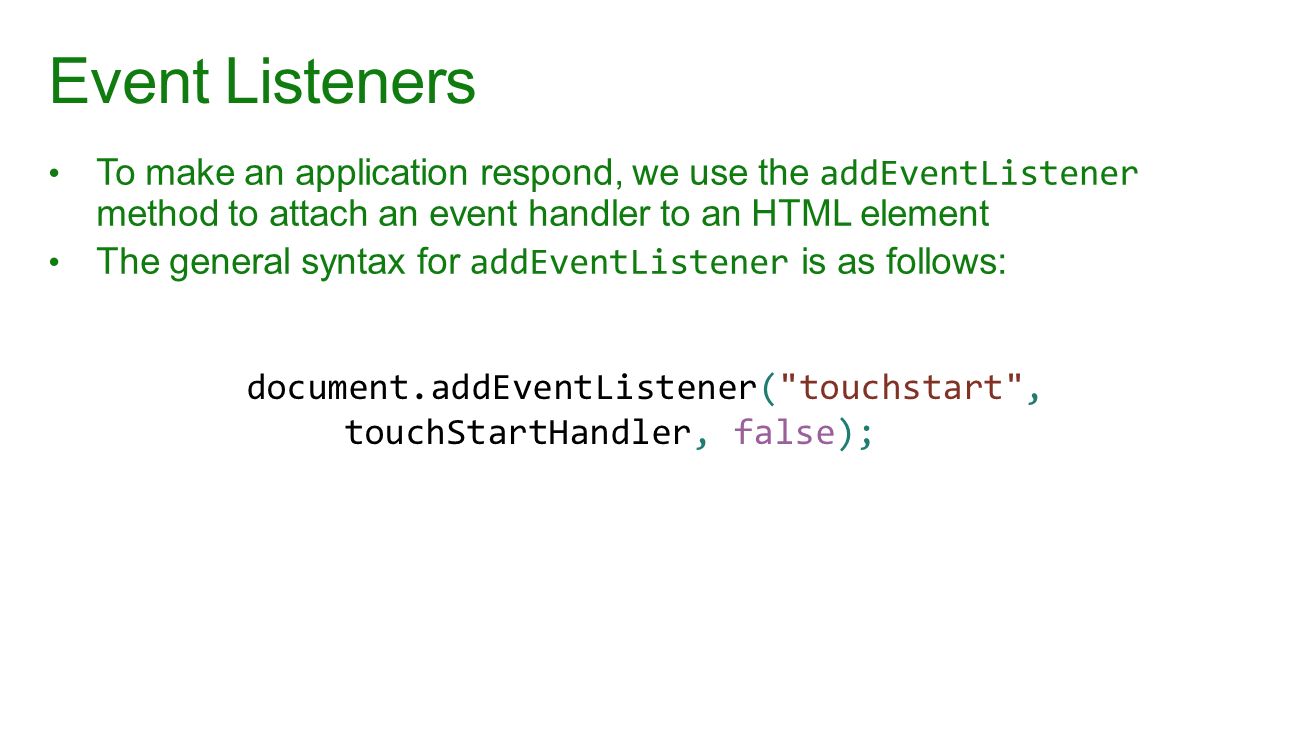 Event Listeners

• To make an application respond, we use the addEventListener method to attach an event handler to an HTML element
• The general syntax for addEventListener is as follows:

document.addEventListener("touchstart",
    touchStartHandler, false);